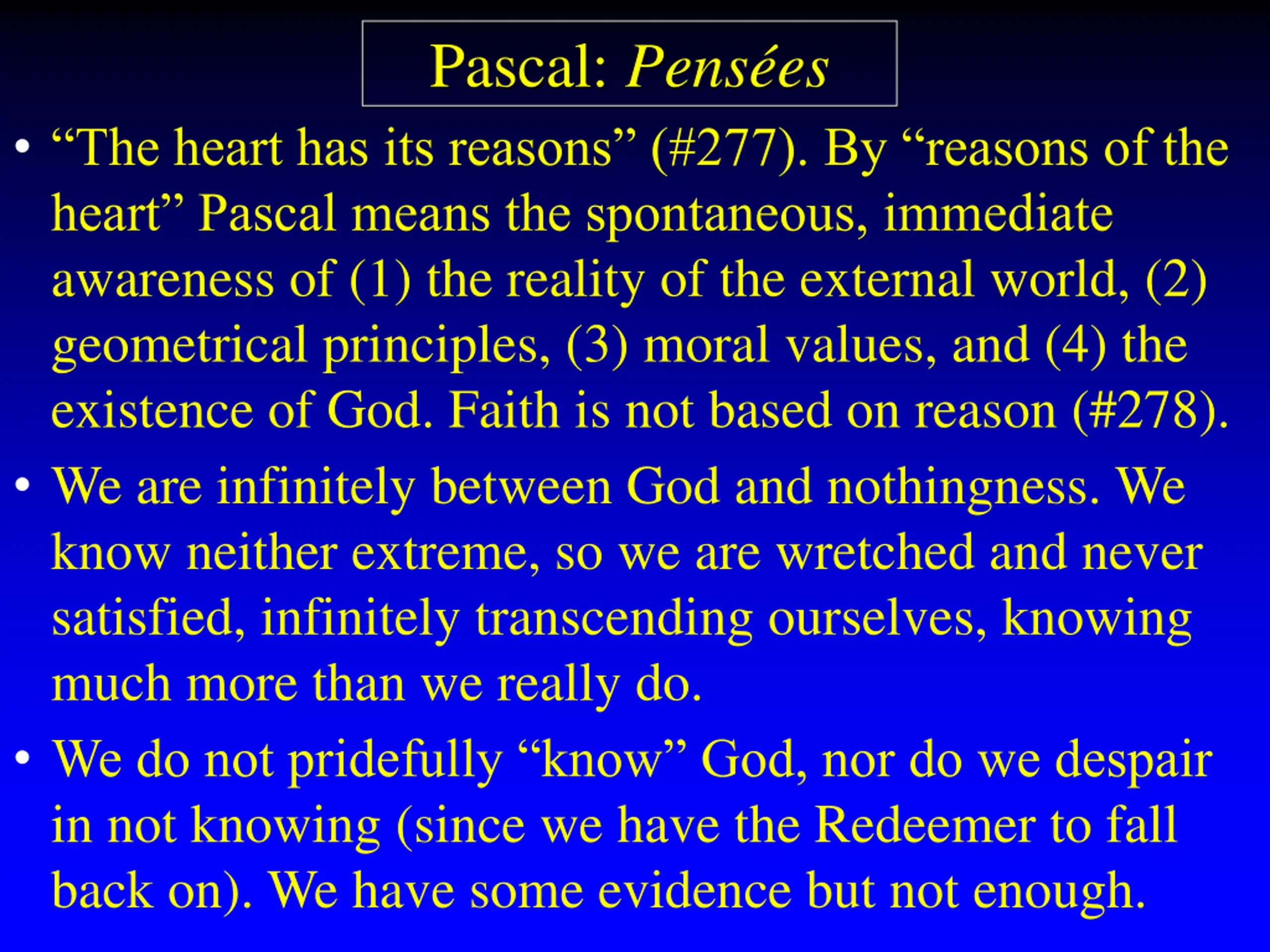 Pascal: Pensées

• “The heart has its reasons” (#277). By “reasons of the heart” Pascal means the spontaneous, immediate awareness of (1) the reality of the external world, (2) geometrical principles, (3) moral values, and (4) the existence of God. Faith is not based on reason (#278).

• We are infinitely between God and nothingness. We know neither extreme, so we are wretched and never satisfied, infinitely transcending ourselves, knowing much more than we really do.

• We do not pridefully “know” God, nor do we despair in not knowing (since we have the Redeemer to fall back on). We have some evidence but not enough.